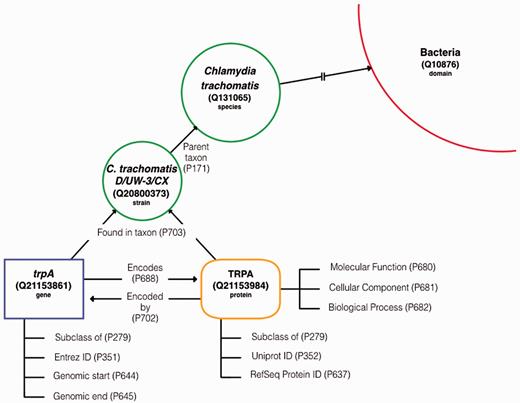 Bacteria
(Q10876)
domain

Chlamydia trachomatis
(Q131065)
species

Parent taxon
(P171)

C. trachomatis D/UW-3/CX
(Q20800373)
strain

Found in taxon (P703)

trpA
(Q21153861)
gene

Encodes
(P688)

Encoded by
(P702)

TRPA
(Q21153984)
protein

Molecular Function (P680)
Cellular Component (P681)
Biological Process (P682)

Subclass of (P279)
Entrez ID (P351)
Genomic start (P644)
Genomic end (P645)

Subclass of (P279)
Uniprot ID (P352)
RefSeq Protein ID (P637)